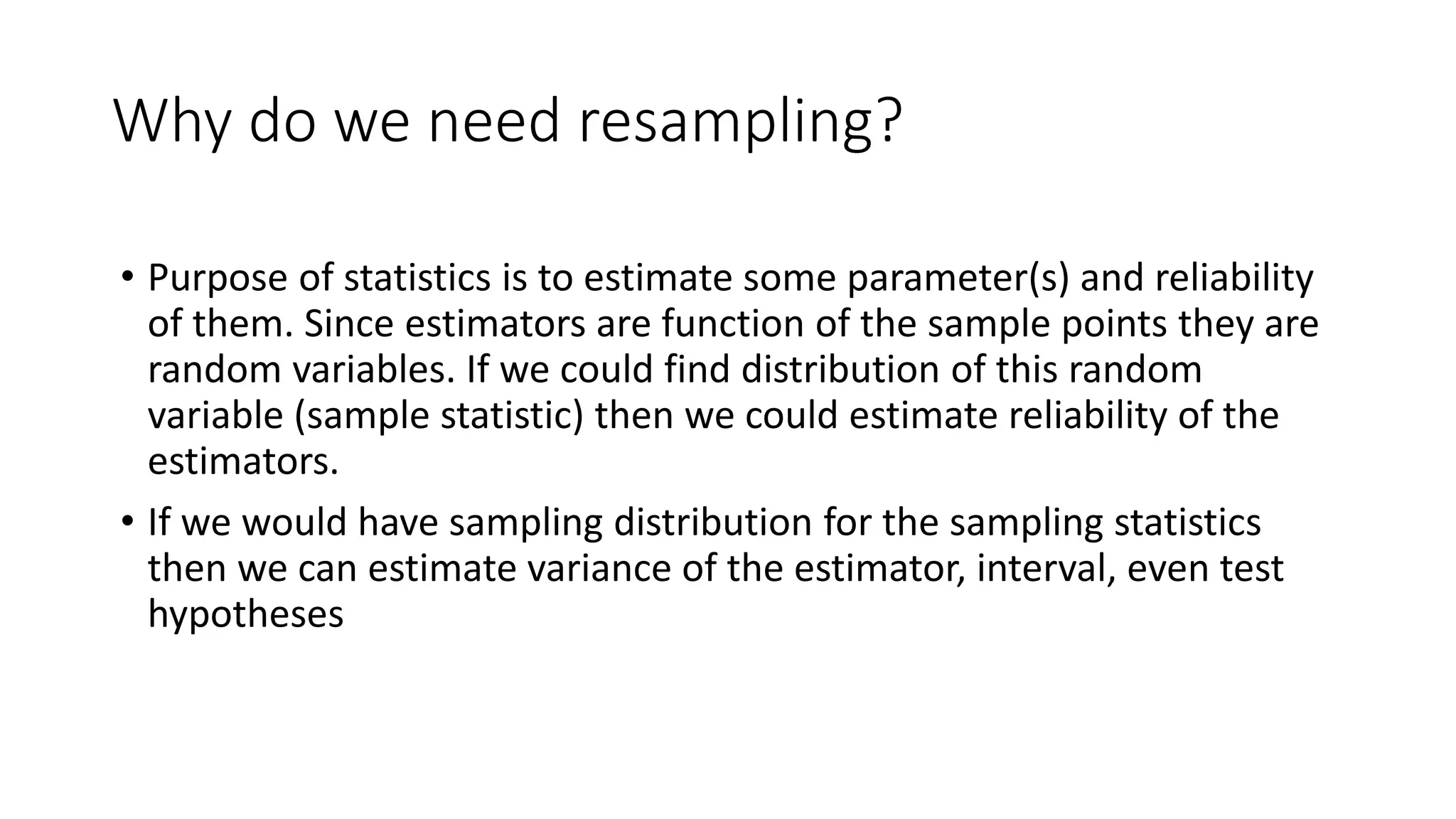 Why do we need resampling?

• Purpose of statistics is to estimate some parameter(s) and reliability of them. Since estimators are function of the sample points they are random variables. If we could find distribution of this random variable (sample statistic) then we could estimate reliability of the estimators.

• If we would have sampling distribution for the sampling statistics then we can estimate variance of the estimator, interval, even test hypotheses